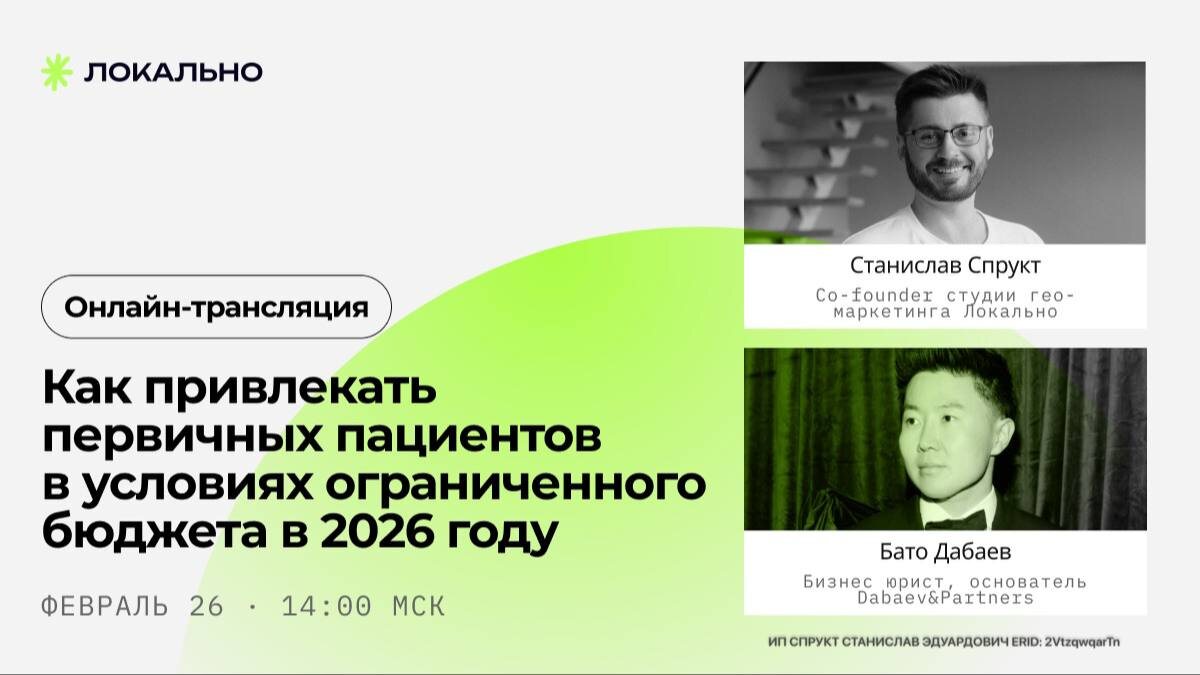 ЛОКАЛЬНО

Онлайн-трансляция

Как привлекать первичных пациентов в условиях ограниченного бюджета в 2026 году

ФЕВРАЛЬ 26 · 14:00 МСК

Станислав Спрукт

Co-founder студии гео-маркетинга Локально

Бато Дабаев

Бизнес юрист, основатель Dabaev&Partners

ИП СПРУКТ СТАНИСЛАВ ЭДУАРДОВИЧ ERID: 2VtzqwqarTn